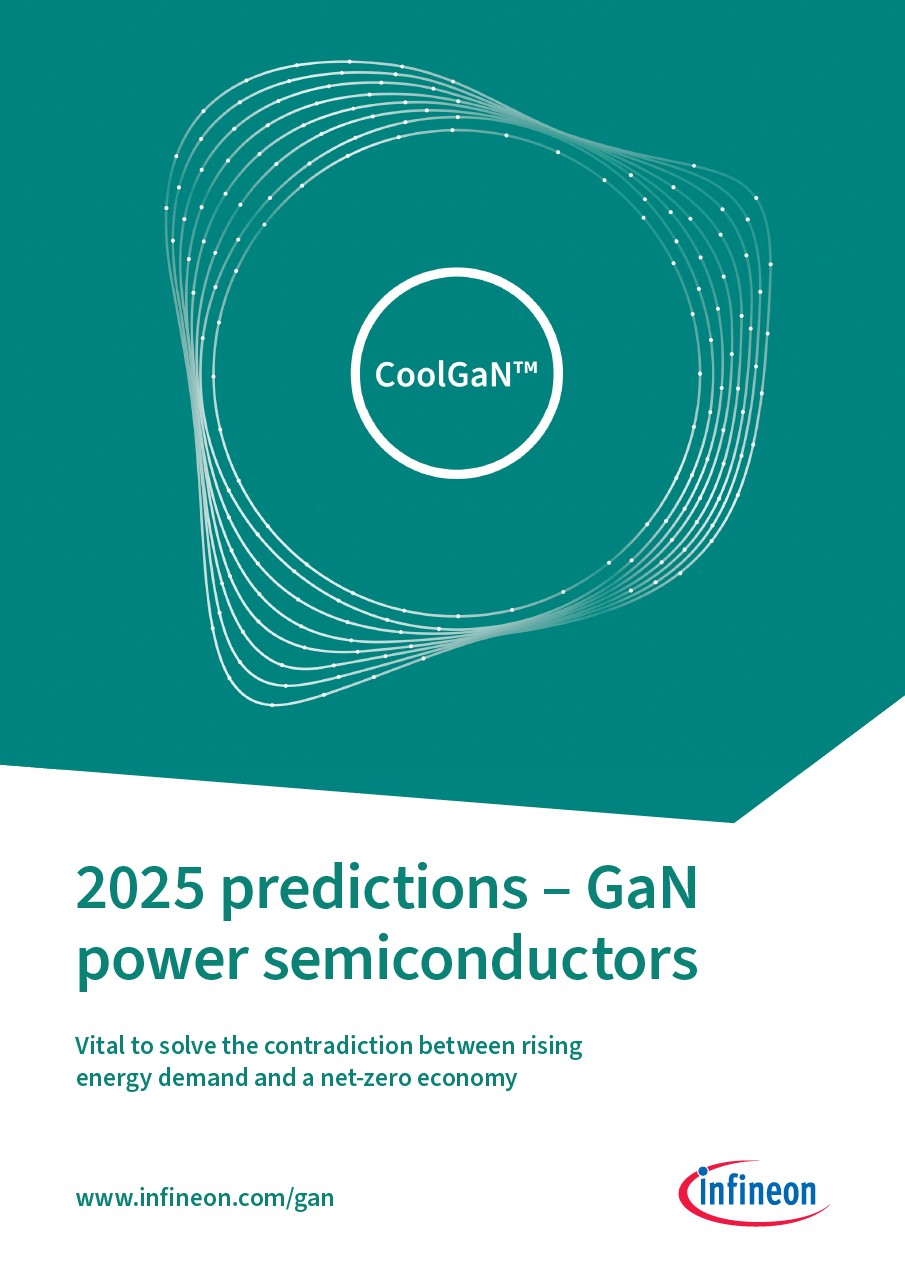 CoolGaN™

2025 predictions – GaN power semiconductors

Vital to solve the contradiction between rising energy demand and a net-zero economy

www.infineon.com/gan

infineon